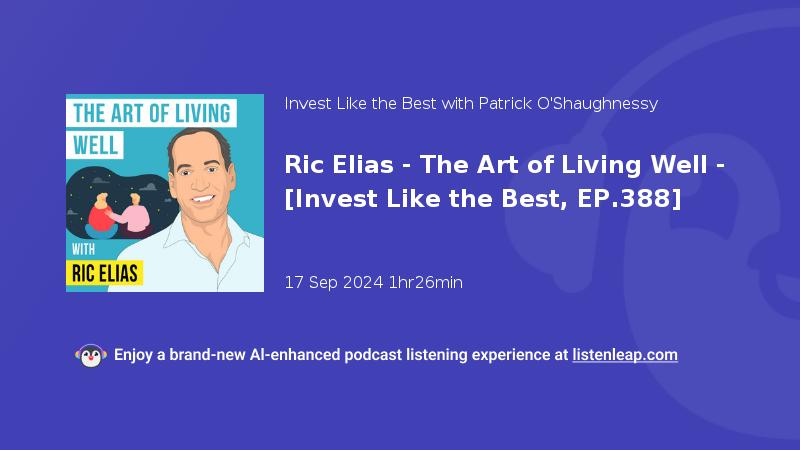 THE ART OF LIVING WELL

WITH

RIC ELIAS

Invest Like the Best with Patrick O'Shaughnessy

Ric Elias - The Art of Living Well - [Invest Like the Best, EP.388]

17 Sep 2024 1hr26min

Enjoy a brand-new AI-enhanced podcast listening experience at listenleap.com